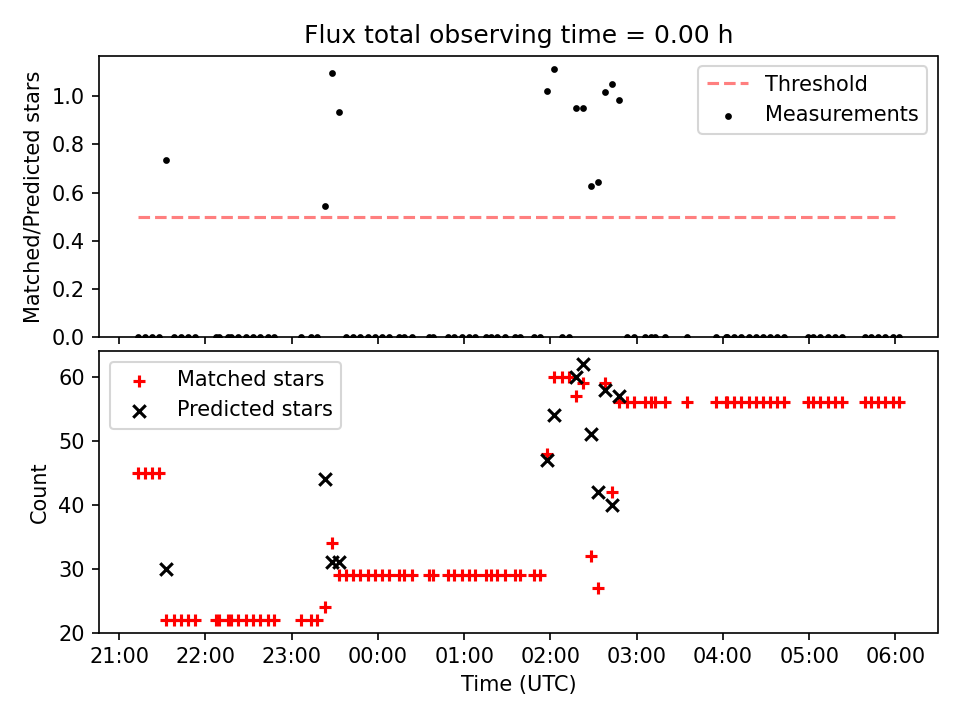 Flux total observing time = 0.00 h

Matched/Predicted stars

1.0
0.8
0.6
0.4
0.2
0.0

Threshold
Measurements

Count

60
50
40
30
20

Matched stars
Predicted stars

21:00 22:00 23:00 00:00 01:00 02:00 03:00 04:00 05:00 06:00

Time (UTC)